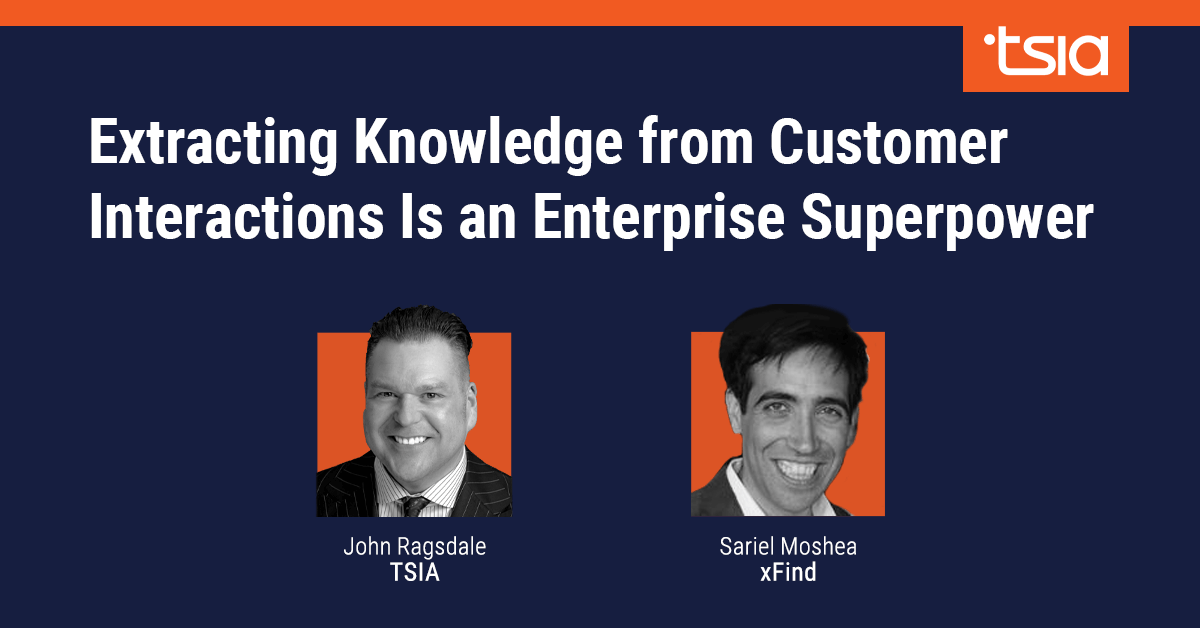 tsia

Extracting Knowledge from Customer Interactions Is an Enterprise Superpower

John Ragsdale
TSIA

Sariel Moshea
xFind